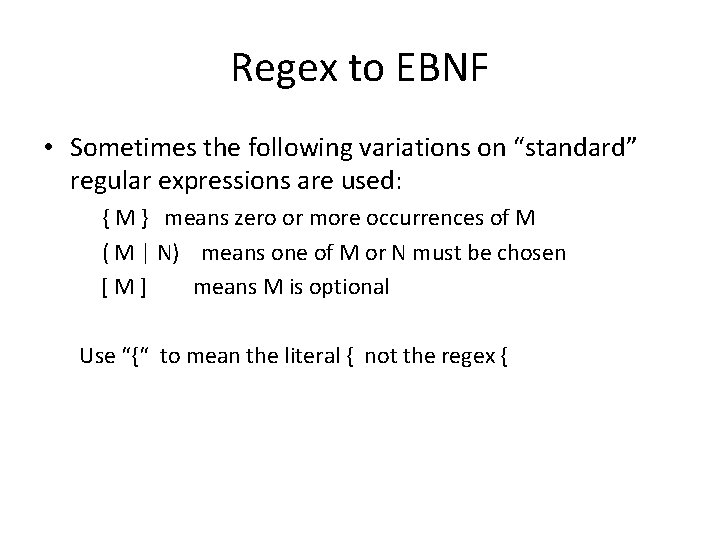 Regex to EBNF

• Sometimes the following variations on “standard” regular expressions are used:

{ M } means zero or more occurrences of M

( M | N) means one of M or N must be chosen

[ M ] means M is optional

Use “{“ to mean the literal { not the regex {